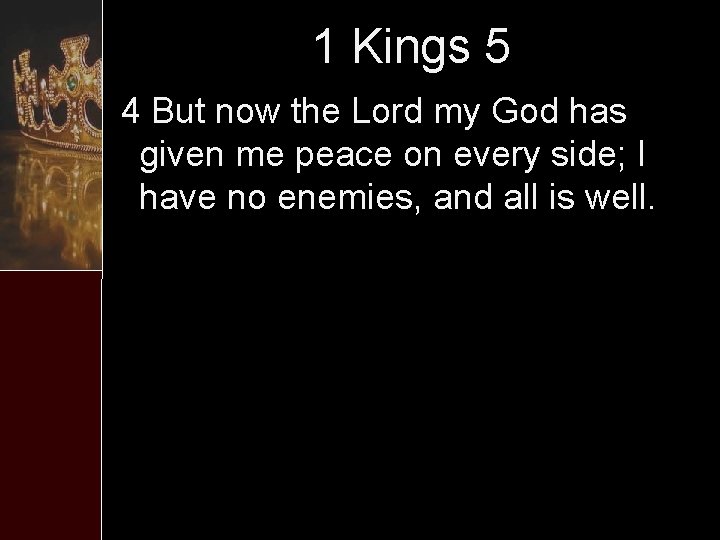 1 Kings 5

4 But now the Lord my God has given me peace on every side; I have no enemies, and all is well.